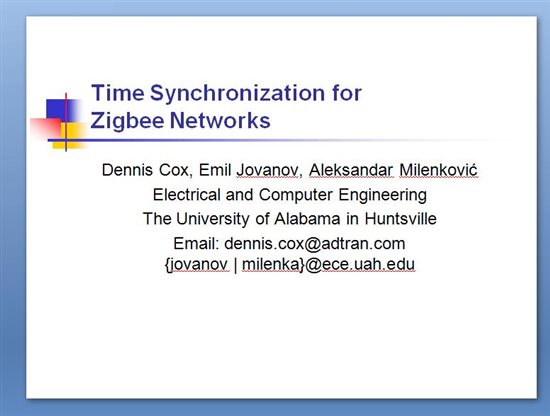 Time Synchronization for Zigbee Networks

Dennis Cox, Emil Jovanov, Aleksandar Milenković
Electrical and Computer Engineering
The University of Alabama in Huntsville
Email: dennis.cox@adtran.com
{jovanov | milenka}@ece.uah.edu